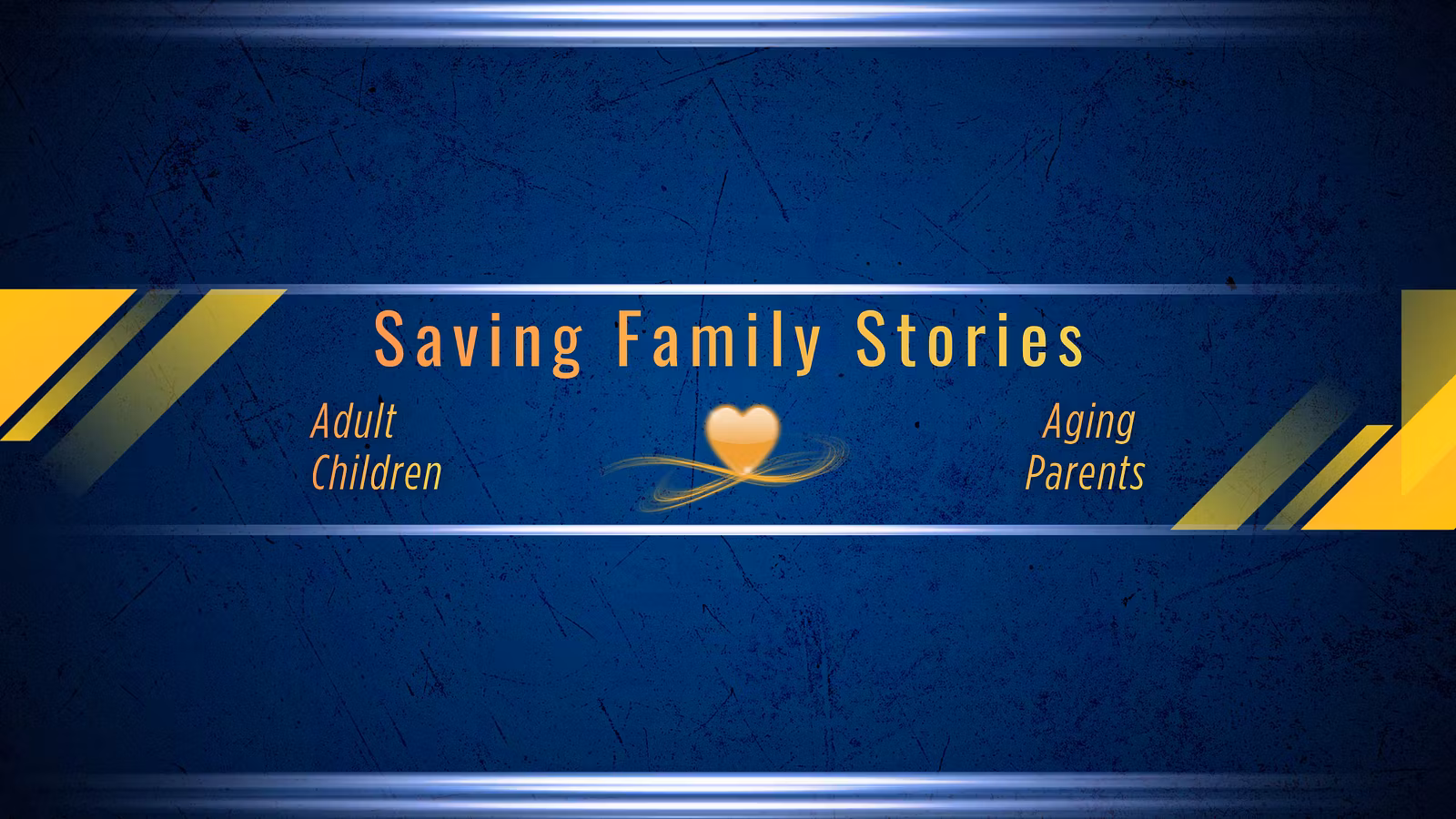 Saving Family Stories

Adult Children

Aging Parents